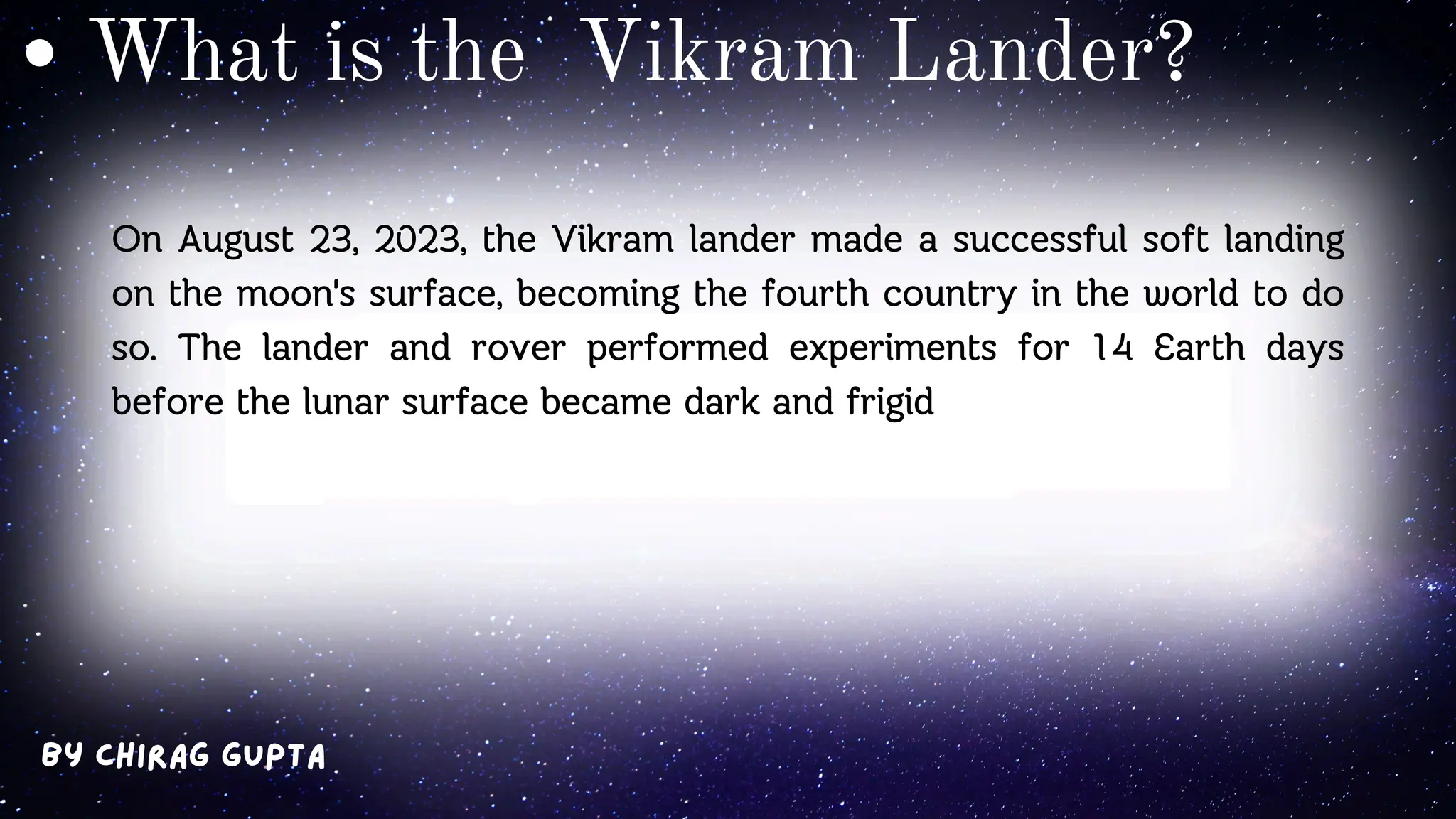 • What is the Vikram Lander?

On August 23, 2023, the Vikram lander made a successful soft landing on the moon's surface, becoming the fourth country in the world to do so. The lander and rover performed experiments for 14 Earth days before the lunar surface became dark and frigid

BY CHIRAG GUPTA